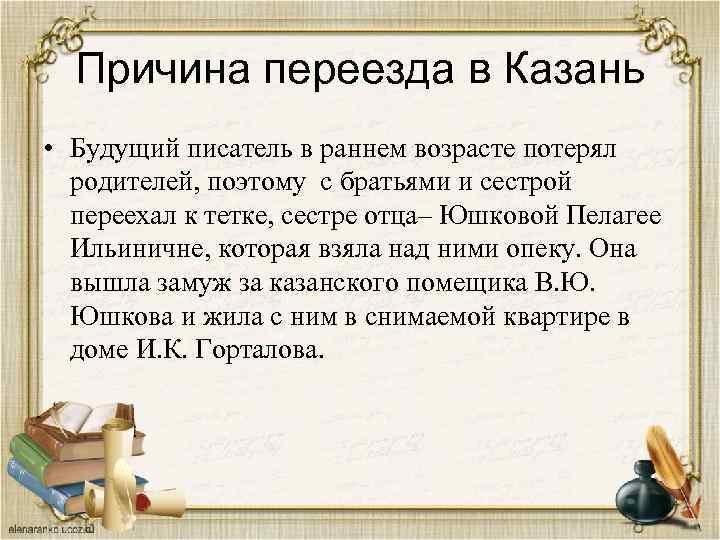 Причина переезда в Казань

• Будущий писатель в раннем возрасте потерял родителей, поэтому с братьями и сестрой переехал к тетке, сестре отца– Юшковой Пелагее Ильиничне, которая взяла над ними опеку. Она вышла замуж за казанского помещика В.Ю. Юшкова и жила с ним в снимаемой квартире в доме И.К. Горталова.

elenaranko.ucoz.ru